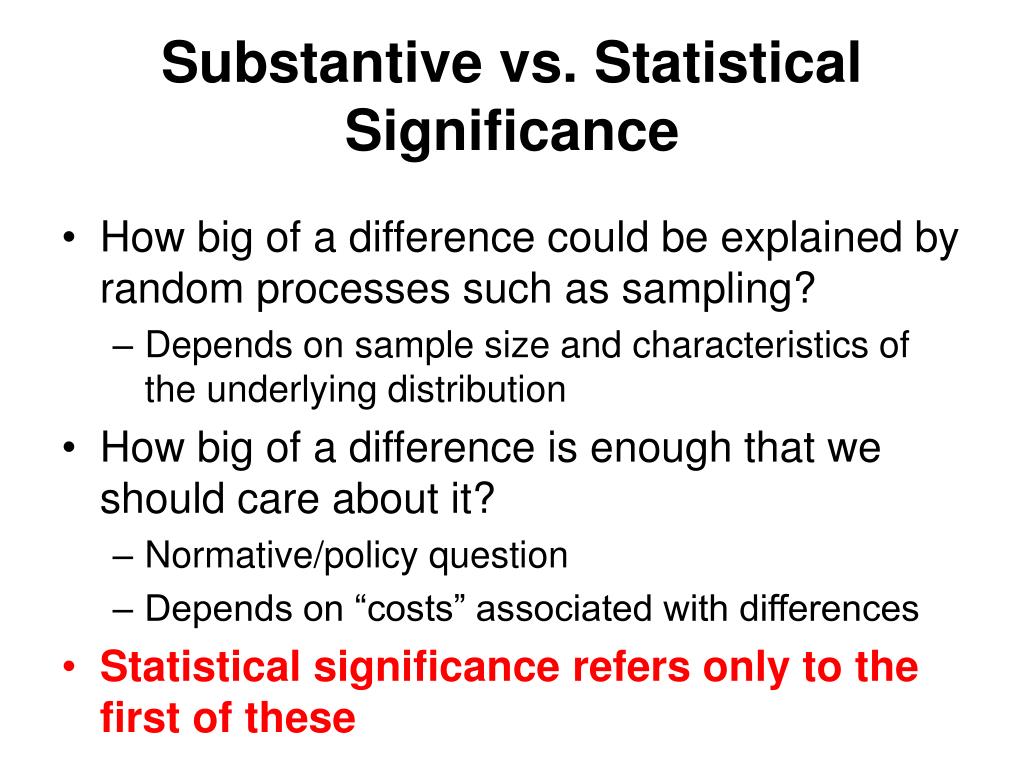 Substantive vs. Statistical Significance

• How big of a difference could be explained by random processes such as sampling?
– Depends on sample size and characteristics of the underlying distribution
• How big of a difference is enough that we should care about it?
– Normative/policy question
– Depends on “costs” associated with differences
• Statistical significance refers only to the first of these